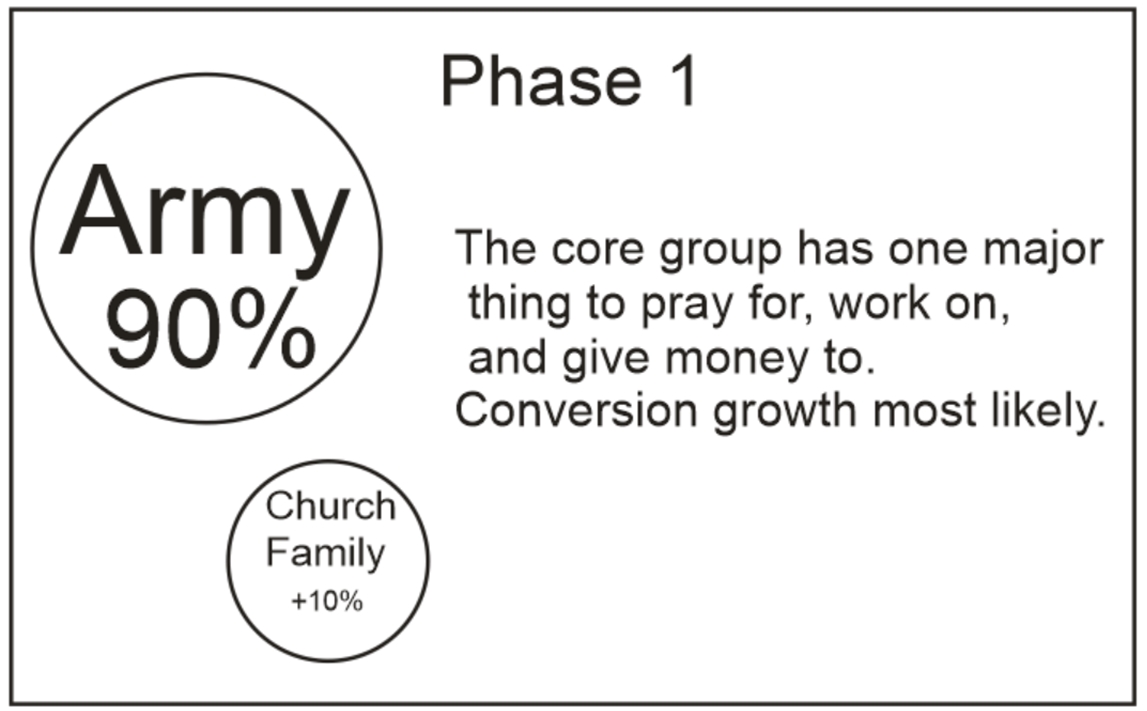 Phase 1

Army
90%

The core group has one major thing to pray for, work on, and give money to.
Conversion growth most likely.

Church
Family
+10%